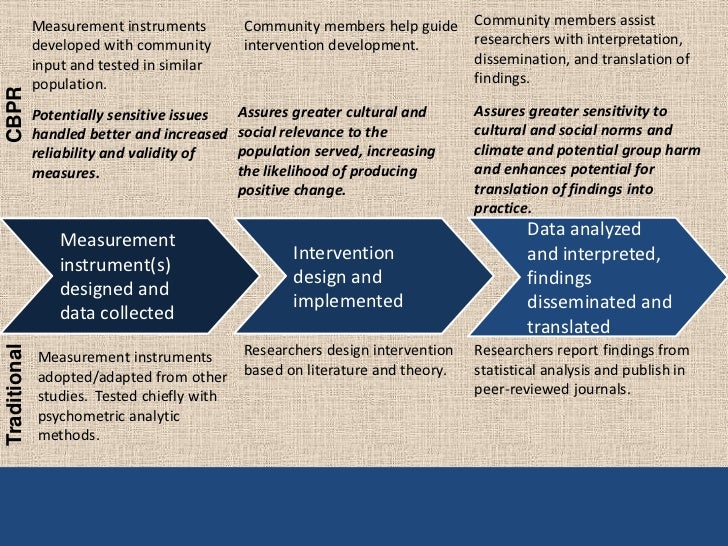 CBPR

Measurement instruments developed with community input and tested in similar population.

Potentially sensitive issues handled better and increased reliability and validity of measures.

Community members help guide intervention development.

Assures greater cultural and social relevance to the population served, increasing the likelihood of producing positive change.

Community members assist researchers with interpretation, dissemination, and translation of findings.

Assures greater sensitivity to cultural and social norms and climate and potential group harm and enhances potential for translation of findings into practice.

Measurement instrument(s) designed and data collected

Intervention design and implemented

Data analyzed and interpreted, findings disseminated and translated

Traditional

Measurement instruments adopted/adapted from other studies. Tested chiefly with psychometric analytic methods.

Researchers design intervention based on literature and theory.

Researchers report findings from statistical analysis and publish in peer-reviewed journals.